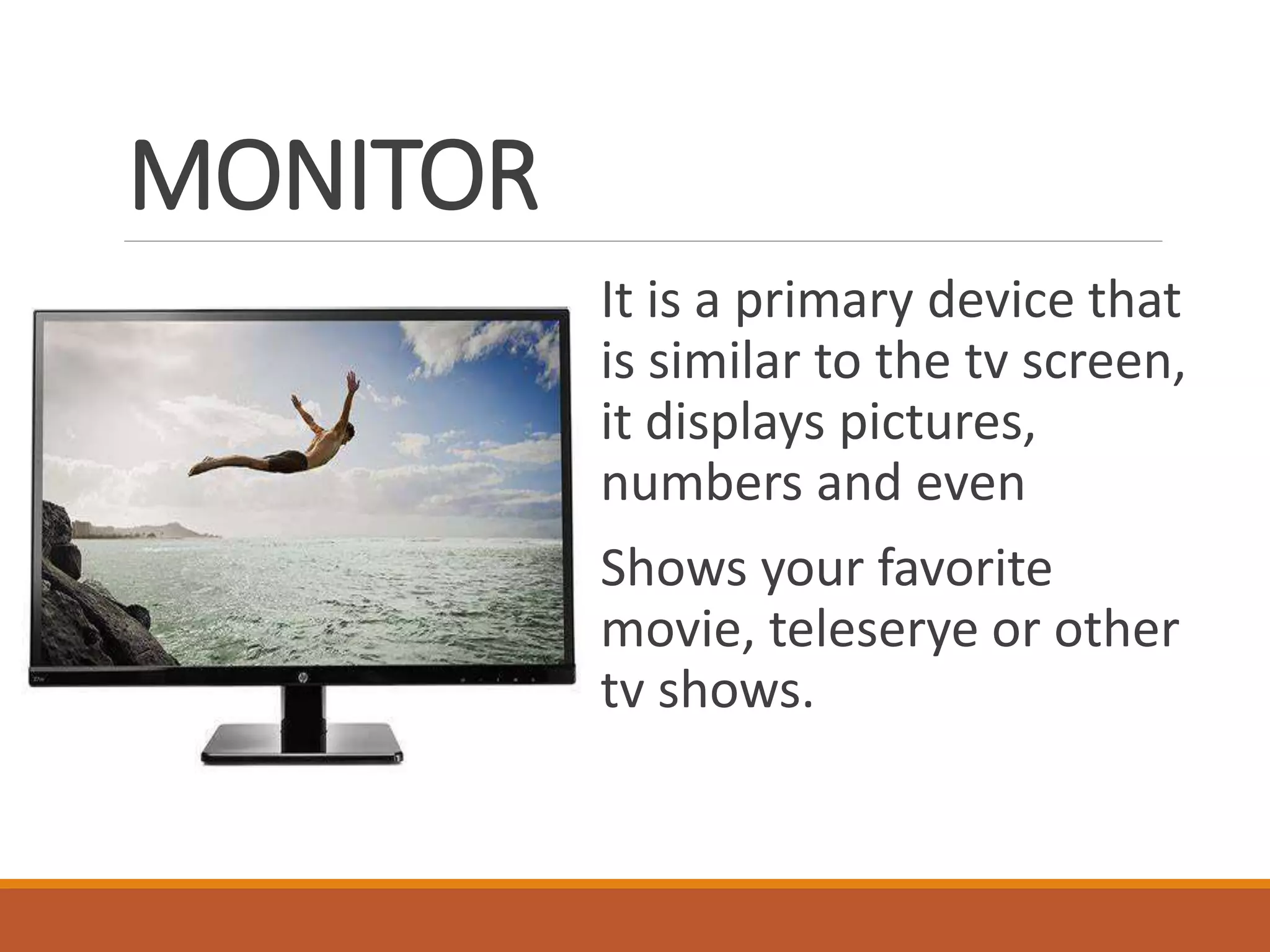 MONITOR

It is a primary device that is similar to the tv screen, it displays pictures, numbers and even

Shows your favorite movie, teleserye or other tv shows.